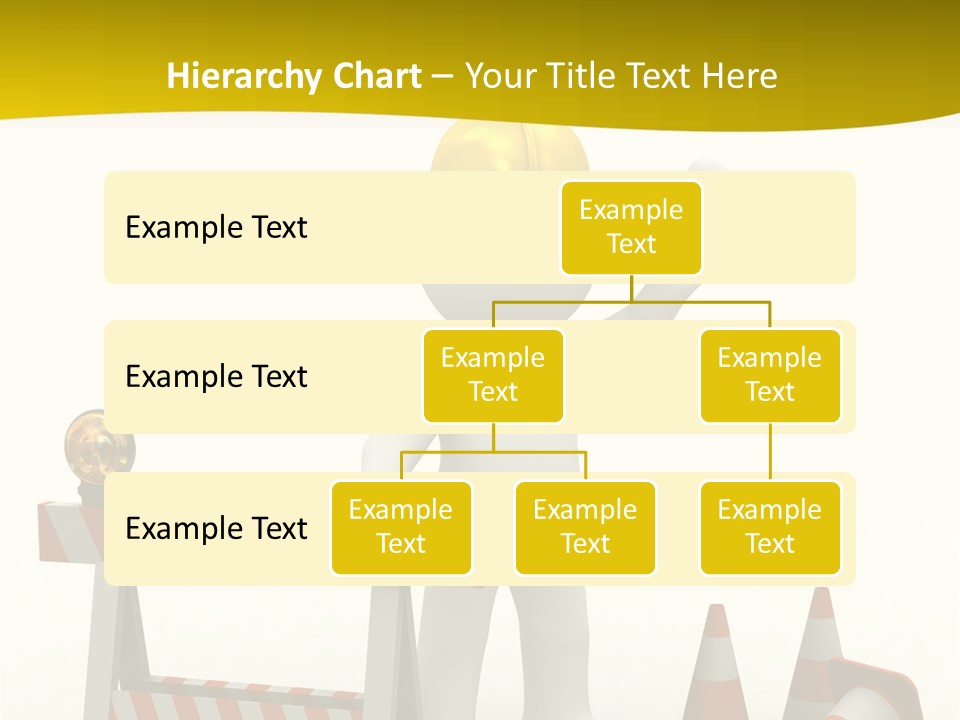 Hierarchy Chart – Your Title Text Here

Example Text

Example Text

Example Text

Example Text

Example Text

Example Text

Example Text

Example Text

Example Text